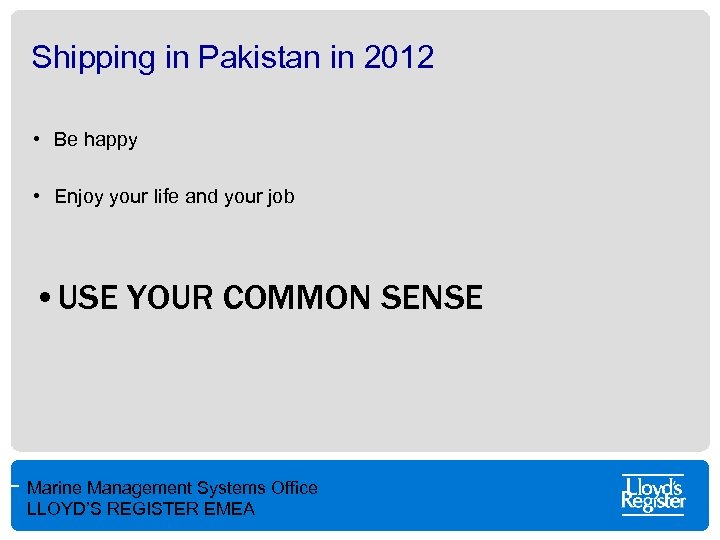 Shipping in Pakistan in 2012

• Be happy

• Enjoy your life and your job

• USE YOUR COMMON SENSE

Marine Management Systems Office
LLOYD'S REGISTER EMEA

Lloyd's Register